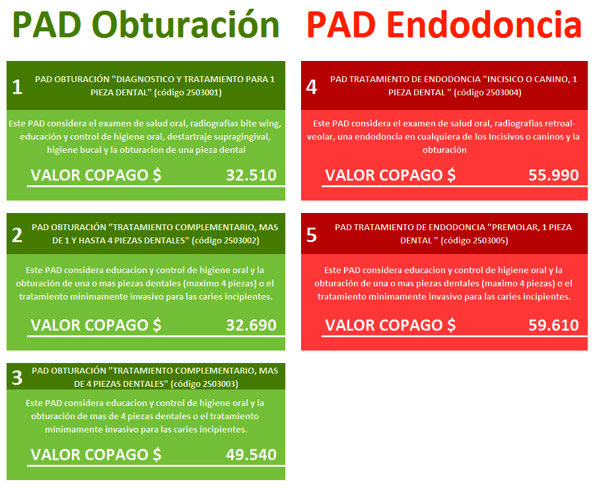 PAD Obturación

1 PAD OBTURACIÓN "DIAGNOSTICO Y TRATAMIENTO PARA 1 PIEZA DENTAL" (código 2503001)

Este PAD considera el examen de salud oral, radiografias bite wing, educación y control de higiene oral, destartraje supragingival, higiene bucal y la obturacion de una pieza dental

VALOR COPAGO $ 32.510

2 PAD OBTURACIÓN "TRATAMIENTO COMPLEMENTARIO, MAS DE 1 Y HASTA 4 PIEZAS DENTALES" (código 2503002)

Este PAD considera educacion y control de higiene oral y la obturación de una o mas piezas dentales (maximo 4 piezas) o el tratamiento minimamente invasivo para las caries incipientes.

VALOR COPAGO $ 32.690

3 PAD OBTURACIÓN "TRATAMIENTO COMPLEMENTARIO, MAS DE 4 PIEZAS DENTALES" (código 2503003)

Este PAD considera educacion y control de higiene oral y la obturación de mas de 4 piezas dentales o el tratamiento minimamente invasivo para las caries incipientes.

VALOR COPAGO $ 49.540

PAD Endodoncia

4 PAD TRATAMIENTO DE ENDODONCIA "INCISICO O CANINO, 1 PIEZA DENTAL " (código 2503004)

Este PAD considera el examen de salud oral, radiografias retroalveolar, una endodoncia en cualquiera de los Incisivos o caninos y la obturación

VALOR COPAGO $ 55.990

5 PAD TRATAMIENTO DE ENDODONCIA "PREMOLAR, 1 PIEZA DENTAL " (código 2503005)

Este PAD considera educacion y control de higiene oral y la obturación de una o mas piezas dentales (maximo 4 piezas) o el tratamiento minimamente invasivo para las caries incipientes.

VALOR COPAGO $ 59.610